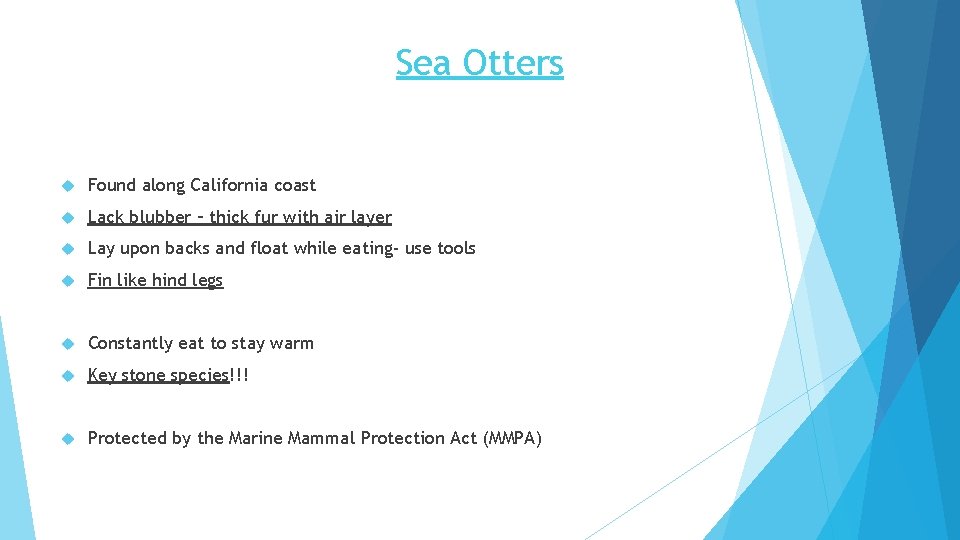 Sea Otters

Found along California coast

Lack blubber – thick fur with air layer

Lay upon backs and float while eating- use tools

Fin like hind legs

Constantly eat to stay warm

Key stone species!!!

Protected by the Marine Mammal Protection Act (MMPA)